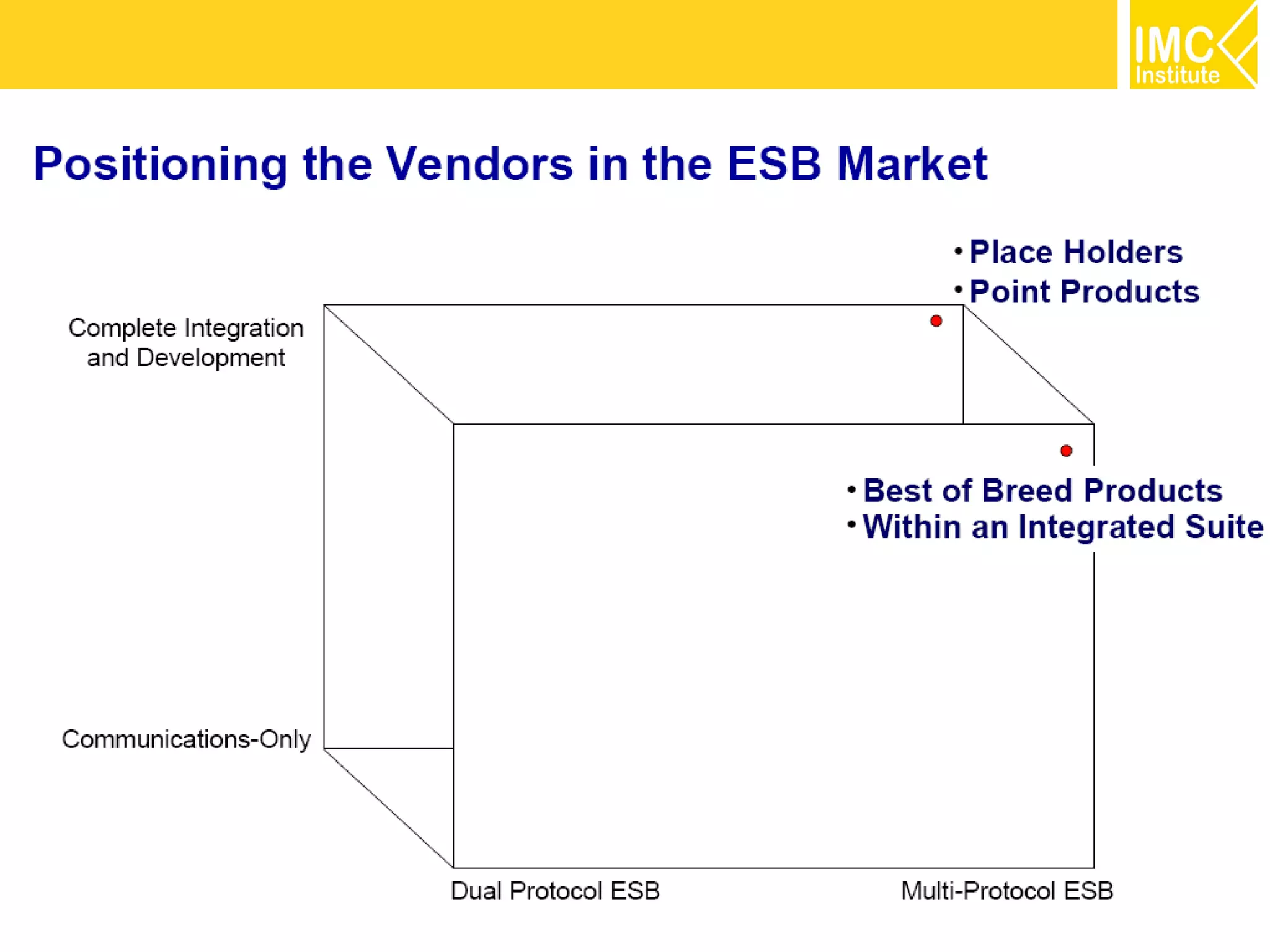 IMC Institute

Positioning the Vendors in the ESB Market

• Place Holders
• Point Products

Complete Integration and Development

• Best of Breed Products
• Within an Integrated Suite

Communications-Only

Dual Protocol ESB

Multi-Protocol ESB